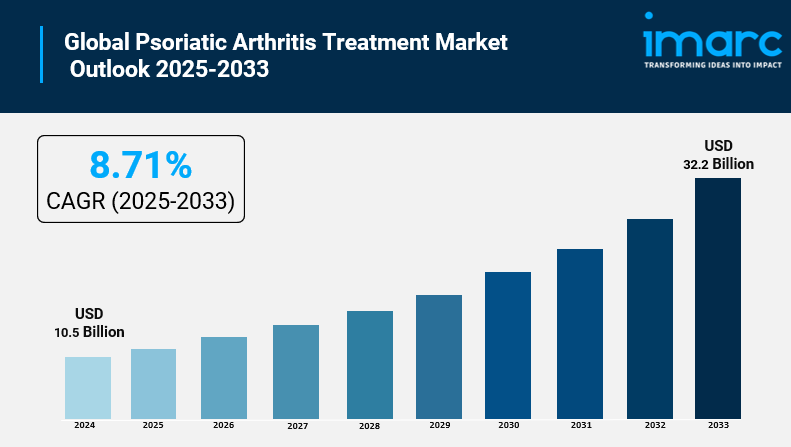 Global Psoriatic Arthritis Treatment Market Outlook 2025-2033

imarc
TRANSFORMING IDEAS INTO IMPACT

8.71%
CAGR (2025-2033)

USD
10.5 Billion

USD
32.2 Billion

2024 2025 2026 2027 2028 2029 2030 2031 2032 2033